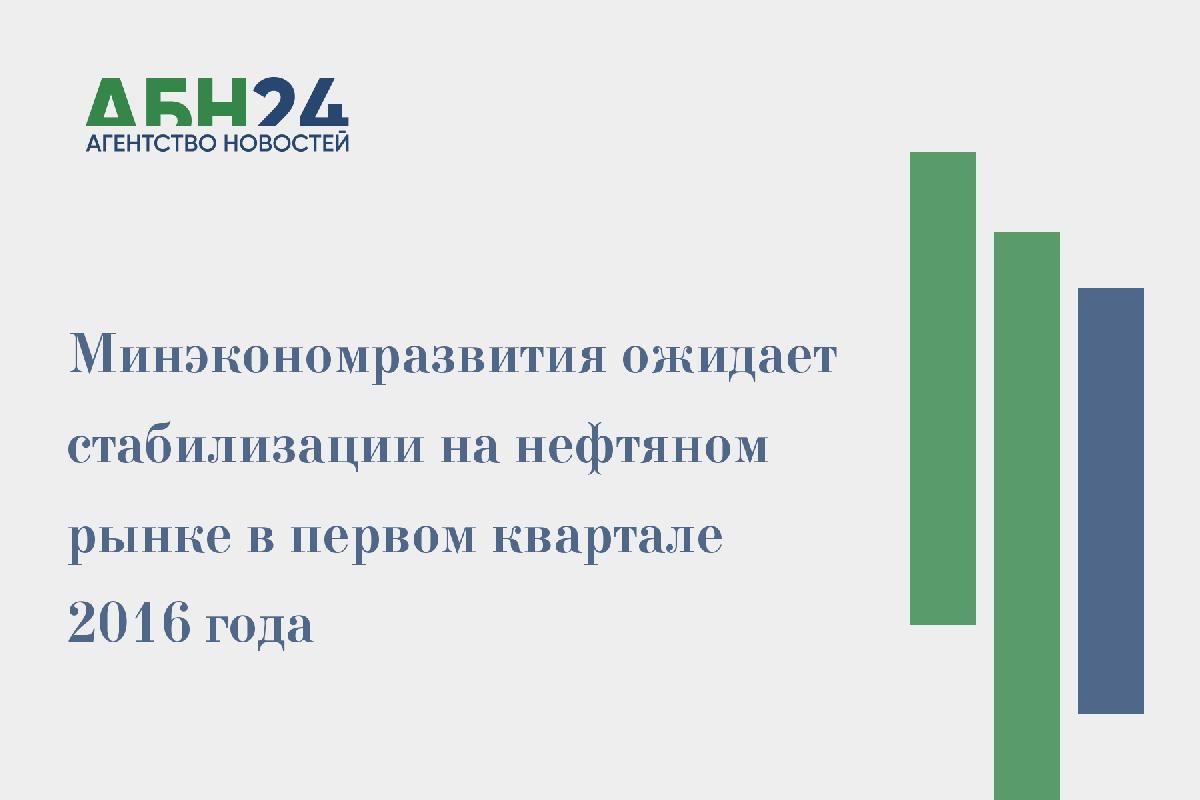 АБН24
АГЕНТСТВО НОВОСТЕЙ

Минэкономразвития ожидает стабилизации на нефтяном рынке в первом квартале 2016 года